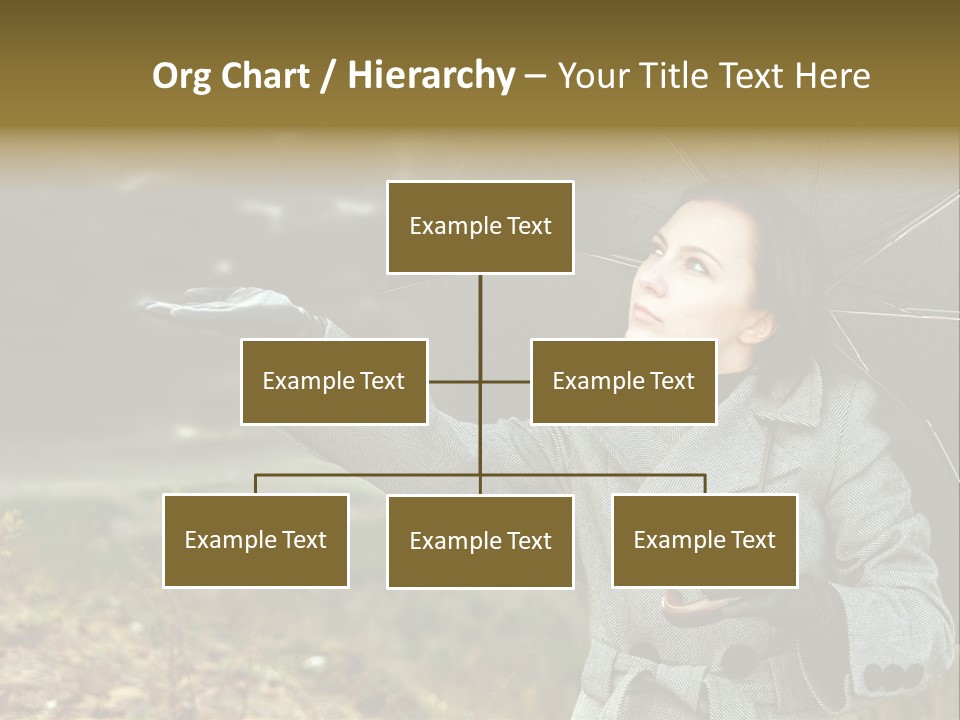 Org Chart / Hierarchy – Your Title Text Here

Example Text

Example Text

Example Text

Example Text

Example Text

Example Text